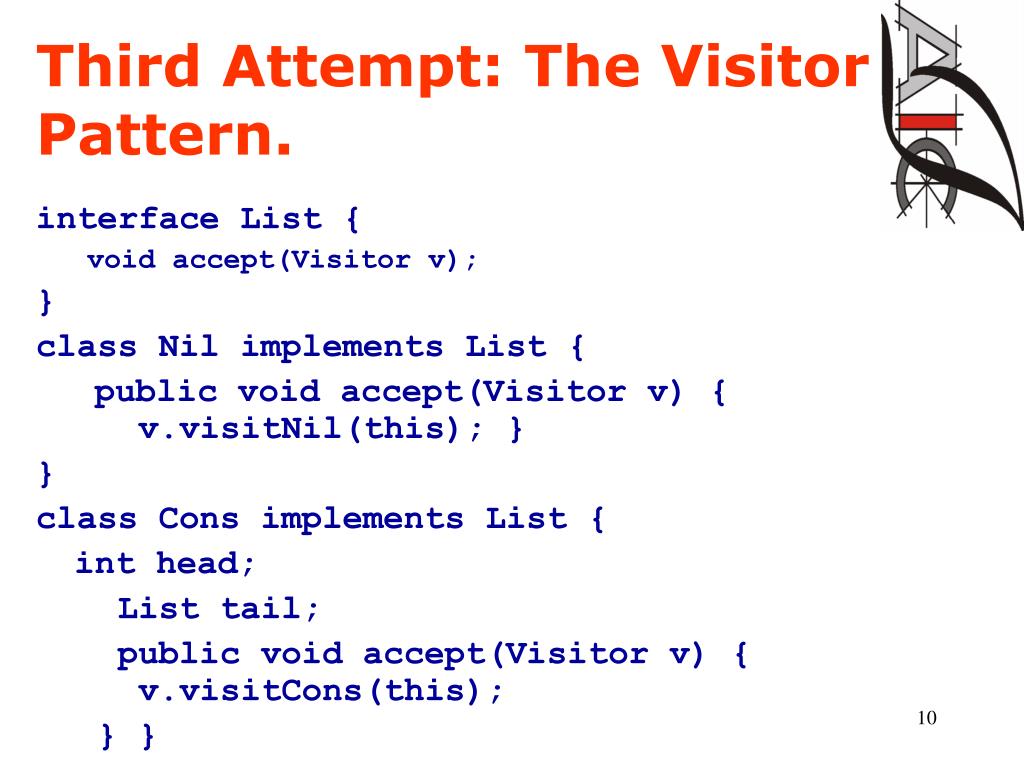 Third Attempt: The Visitor Pattern.

interface List {
void accept(Visitor v);
}
class Nil implements List {
public void accept(Visitor v) {
v.visitNil(this); }
}
class Cons implements List {
int head;
List tail;
public void accept(Visitor v) {
v.visitCons(this);
} }

10